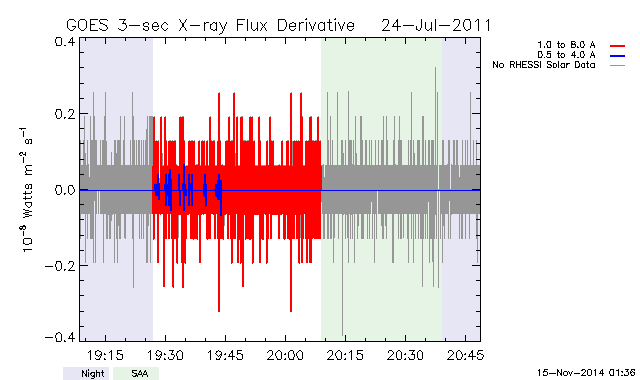 GOES 3-sec X-ray Flux Derivative 24-Jul-2011

1.0 to 8.0 A
0.5 to 4.0 A
No RHESSI Solar Data

$10^{-8}$ Watts $m^{-2}$ $s^{-1}$

0.4
0.2
0.0
−0.2
−0.4

19:15
19:30
19:45
20:00
20:15
20:30
20:45

Night
SAA

15-Nov-2014 01:36